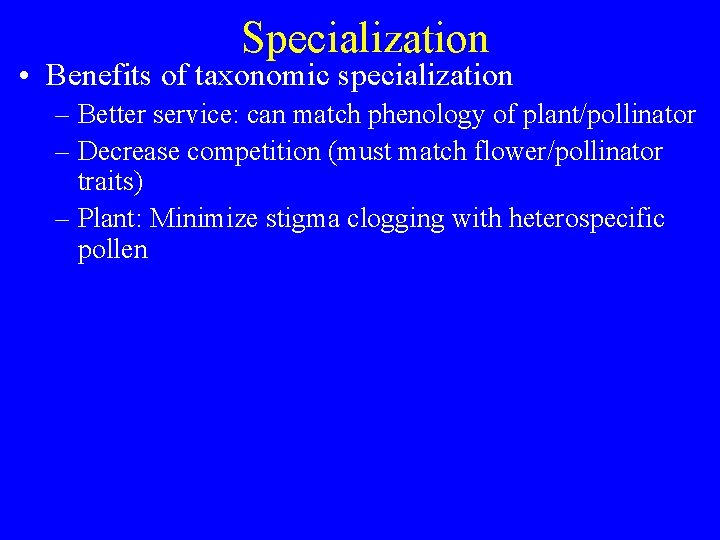 Specialization

• Benefits of taxonomic specialization
– Better service: can match phenology of plant/pollinator
– Decrease competition (must match flower/pollinator traits)
– Plant: Minimize stigma clogging with heterospecific pollen